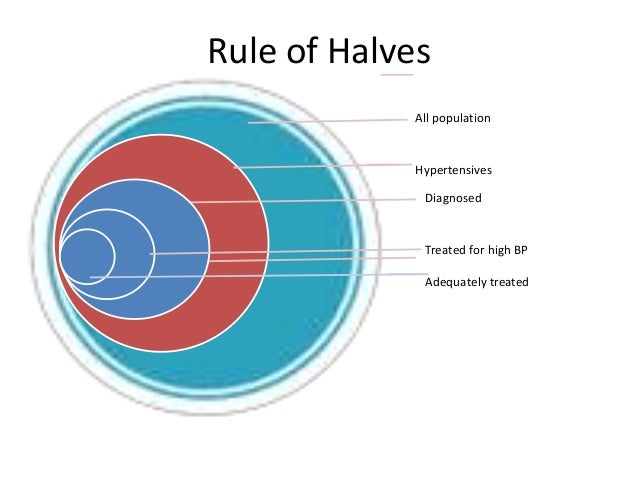 Rule of Halves

All population

Hypertensives

Diagnosed

Treated for high BP

Adequately treated